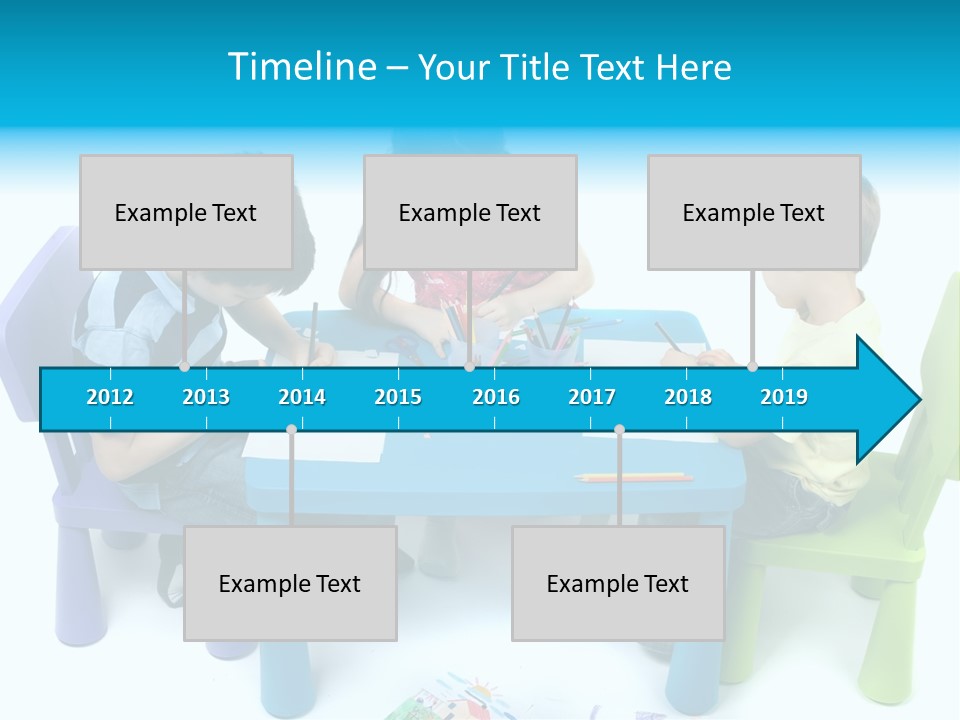 Timeline – Your Title Text Here

Example Text

Example Text

Example Text

2012 2013 2014 2015 2016 2017 2018 2019

Example Text

Example Text